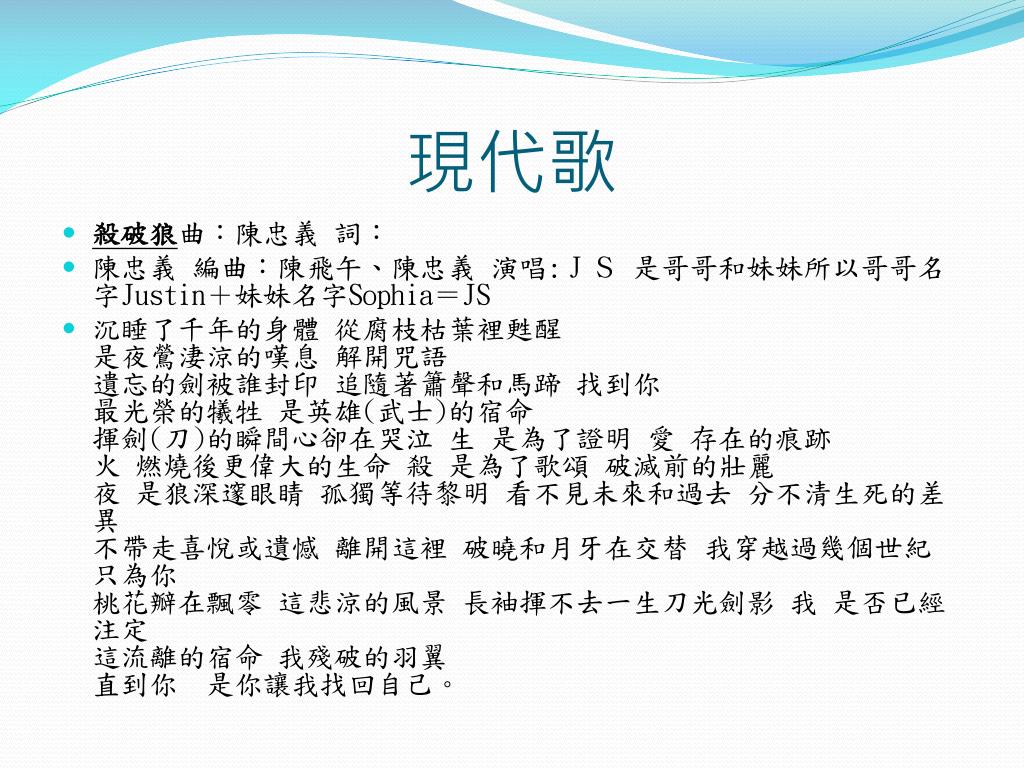 現代歌

殺破狼曲：陳忠義 詞：

陳忠義 編曲：陳飛午、陳忠義 演唱:ＪＳ 是哥哥和妹妹所以哥哥名字Justin＋妹妹名字Sophia＝JS

沉睡了千年的身體 從腐枝枯葉裡甦醒
是夜鶯淒涼的嘆息 解開咒語
遺忘的劍被誰封印 追隨著簫聲和馬蹄 找到你
最光榮的犧牲 是英雄(武士)的宿命
揮劍(刀)的瞬間心卻在哭泣 生 是為了證明 愛 存在的痕跡
火 燃燒後更偉大的生命 殺 是為了歌頌 破滅前的壯麗
夜 是狼深邃眼睛 孤獨等待黎明 看不見未來和過去 分不清生死的差異
不帶走喜悅或遺憾 離開這裡 破曉和月牙在交替 我穿越過幾個世紀 只為你
桃花瓣在飄零 這悲涼的風景 長袖揮不去一生刀光劍影 我 是否已經注定
這流離的宿命 我殘破的羽翼
直到你 是你讓我找回自己。